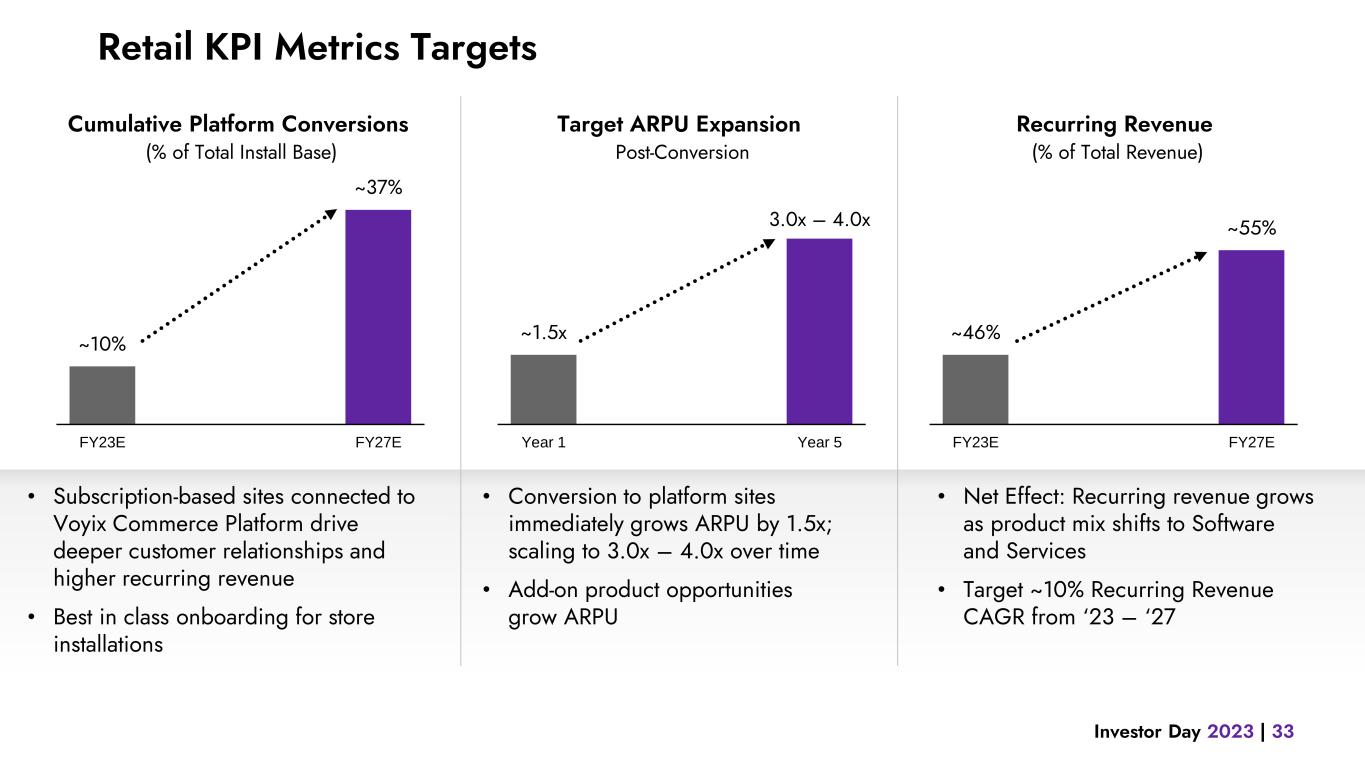 Retail KPI Metrics Targets

Cumulative Platform Conversions
(% of Total Install Base)

~37%

~10%

FY23E FY27E

• Subscription-based sites connected to Voyix Commerce Platform drive deeper customer relationships and higher recurring revenue

• Best in class onboarding for store installations

Target ARPU Expansion
Post-Conversion

3.0x – 4.0x

~1.5x

Year 1 Year 5

• Conversion to platform sites immediately grows ARPU by 1.5x; scaling to 3.0x – 4.0x over time

• Add-on product opportunities grow ARPU

Recurring Revenue
(% of Total Revenue)

~55%

~46%

FY23E FY27E

• Net Effect: Recurring revenue grows as product mix shifts to Software and Services

• Target ~10% Recurring Revenue CAGR from ‘23 – ‘27

Investor Day 2023 | 33